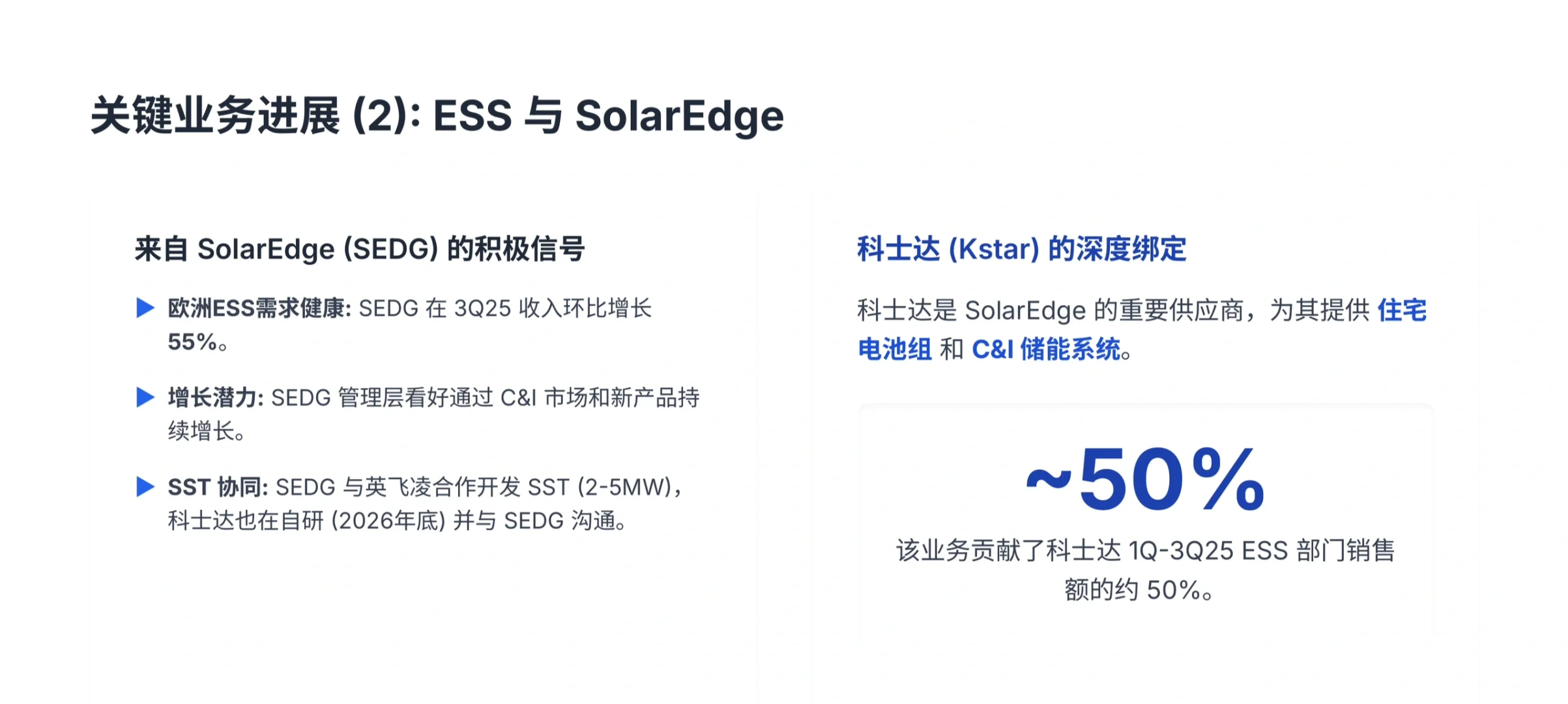 关键业务进展 (2): ESS 与 SolarEdge

来自 SolarEdge (SEDG) 的积极信号

▶ 欧洲ESS需求健康: SEDG 在 3Q25 收入环比增长 55%。

▶ 增长潜力: SEDG 管理层看好通过 C&I 市场和新产品持续增长。

▶ SST 协同: SEDG 与英飞凌合作开发 SST (2-5MW)，科士达也在自研 (2026年底) 并与 SEDG 沟通。

科士达 (Kstar) 的深度绑定

科士达是 SolarEdge 的重要供应商，为其提供 住宅电池组 和 C&I 储能系统。

~50%

该业务贡献了科士达 1Q-3Q25 ESS 部门销售额的约 50%。